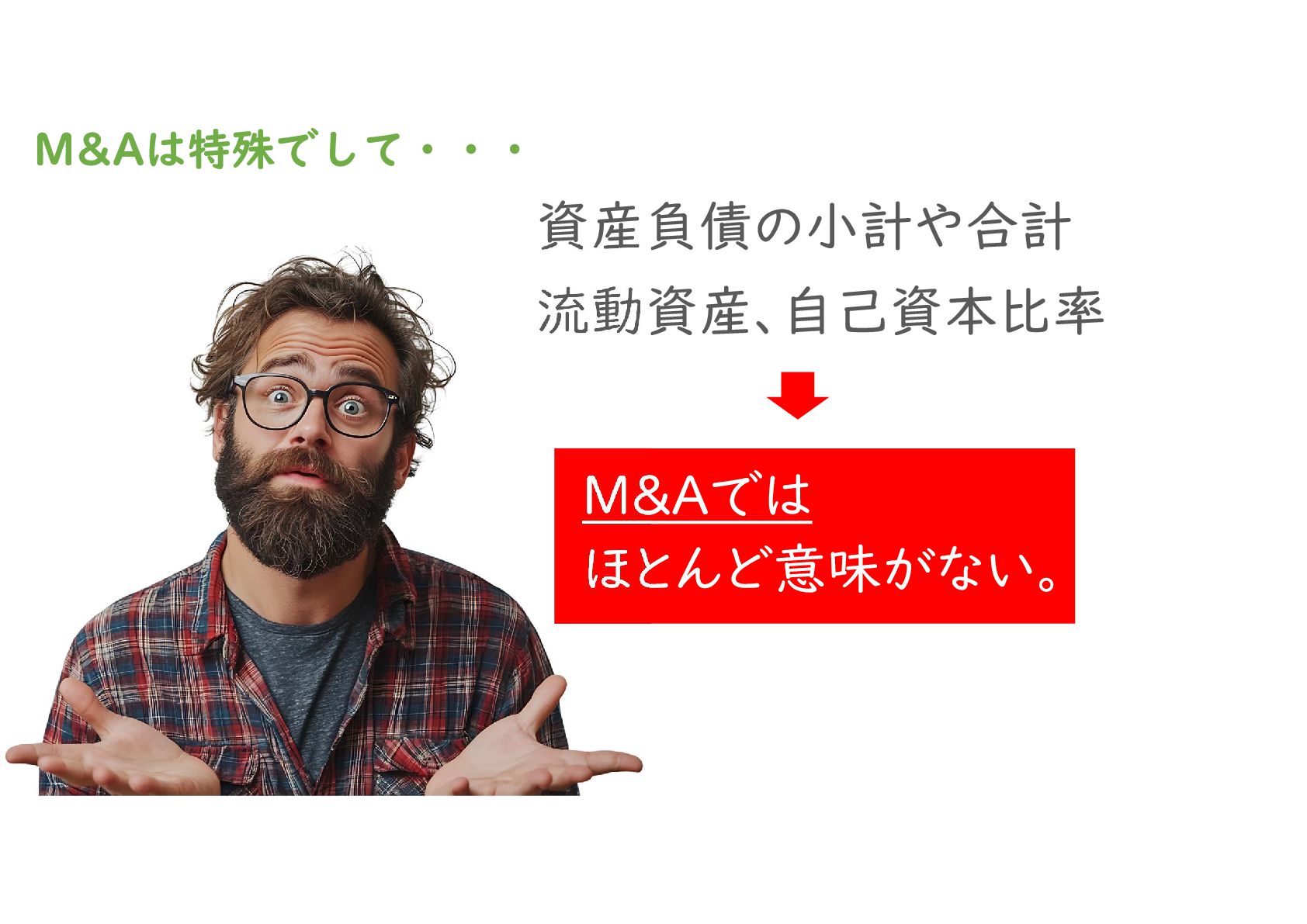 M&Aは特殊でして・・・

資産負債の小計や合計
流動資産、自己資本比率

M&Aでは
ほとんど意味がない。